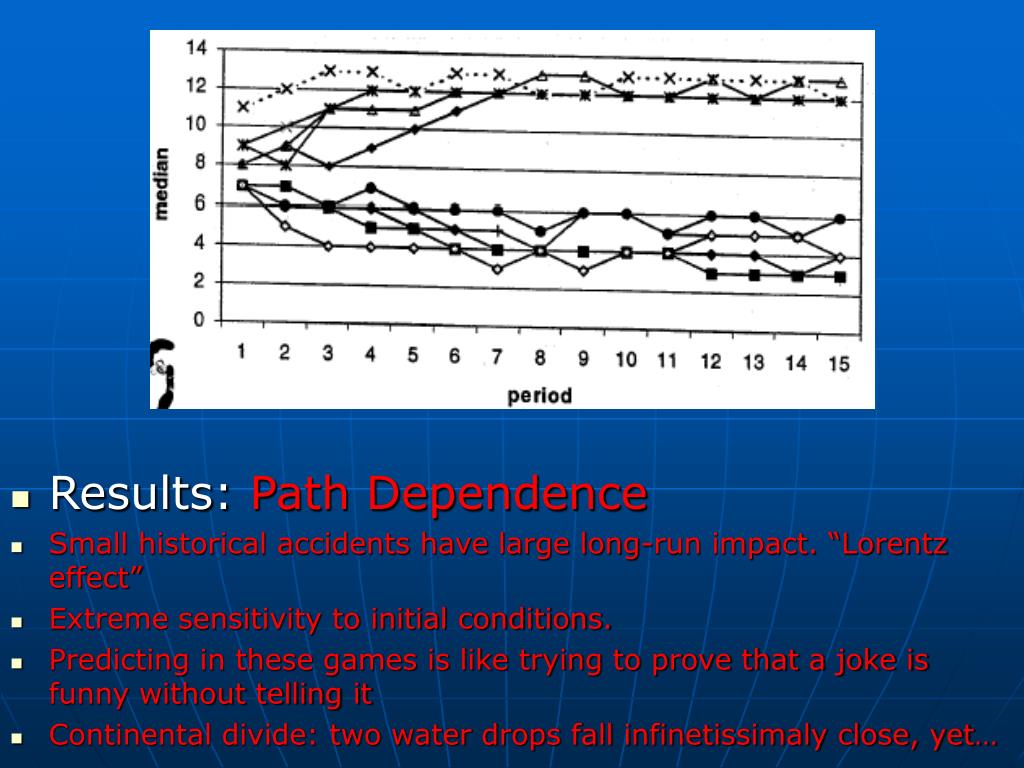 14
12
10
8
6
4
2
0
median
1 2 3 4 5 6 7 8 9 10 11 12 13 14 15
period

Results: Path Dependence

Small historical accidents have large long-run impact. “Lorentz effect”

Extreme sensitivity to initial conditions.

Predicting in these games is like trying to prove that a joke is funny without telling it

Continental divide: two water drops fall infinetissimaly close, yet…